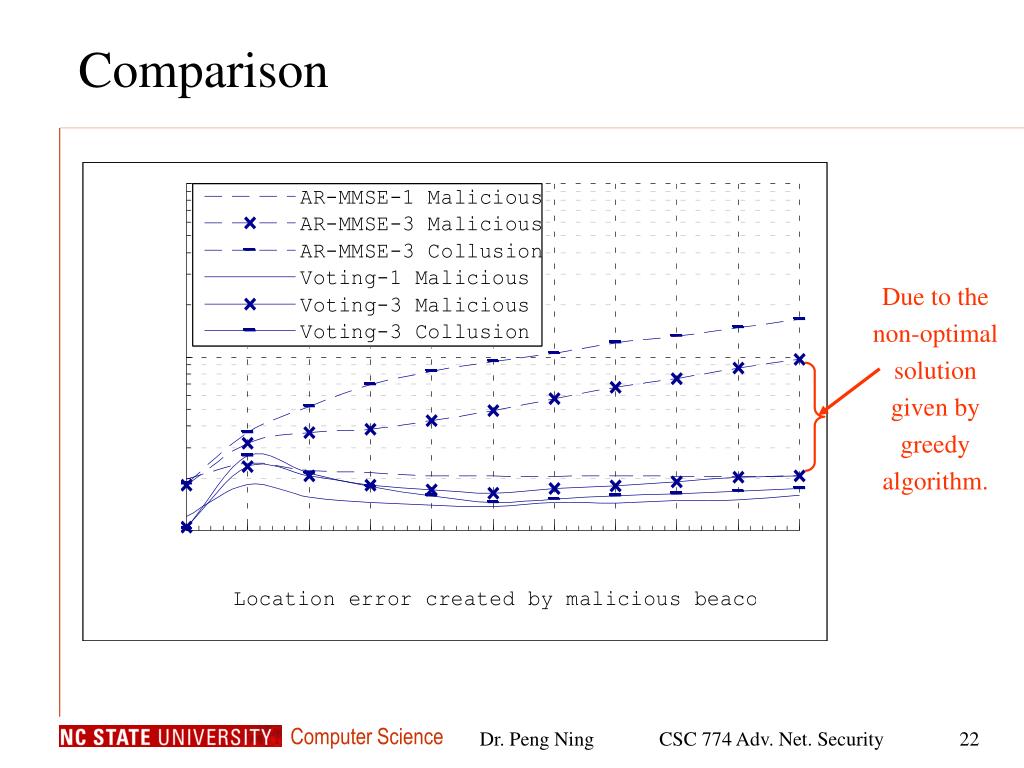 Comparison

AR-MMSE-1 Malicious
AR-MMSE-3 Malicious
AR-MMSE-3 Collusion
Voting-1 Malicious
Voting-3 Malicious
Voting-3 Collusion

Location error created by malicious beaco

Due to the non-optimal solution given by greedy algorithm.

NC STATE UNIVERSITY Computer Science Dr. Peng Ning CSC 774 Adv. Net. Security 22